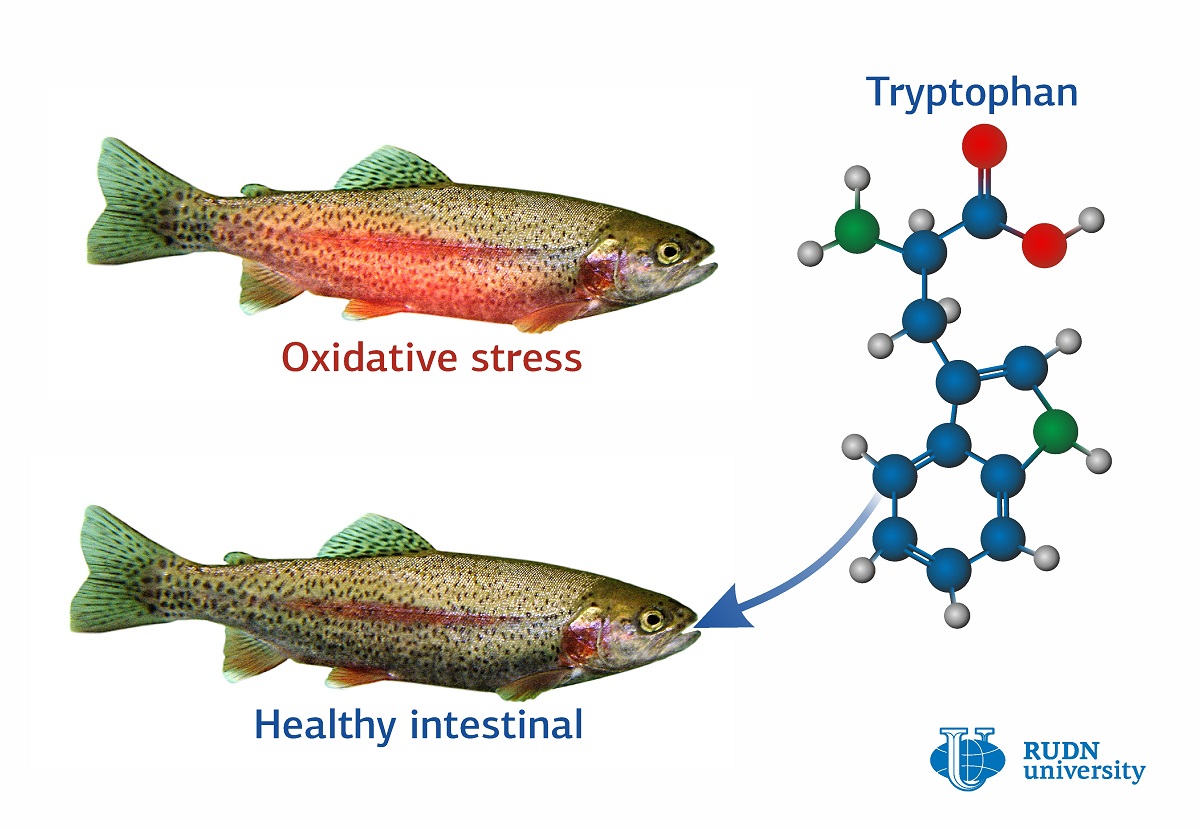 Tryptophan

Oxidative stress

Healthy intestinal

RUDN university